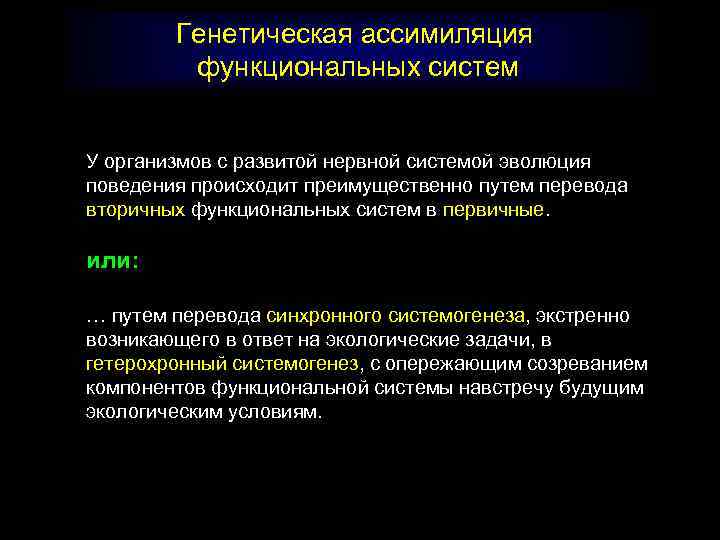 Генетическая ассимиляция функциональных систем

У организмов с развитой нервной системой эволюция поведения происходит преимущественно путем перевода вторичных функциональных систем в первичные.

или:

… путем перевода синхронного системогенеза, экстренно возникающего в ответ на экологические задачи, в гетерохронный системогенез, с опережающим созреванием компонентов функциональной системы навстречу будущим экологическим условиям.